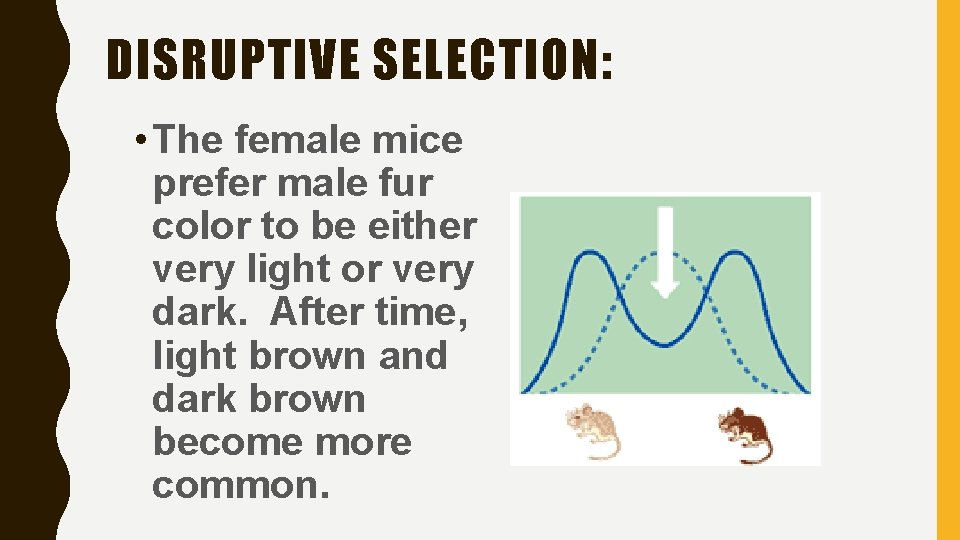 DISRUPTIVE SELECTION:

• The female mice prefer male fur color to be either very light or very dark. After time, light brown and dark brown become more common.